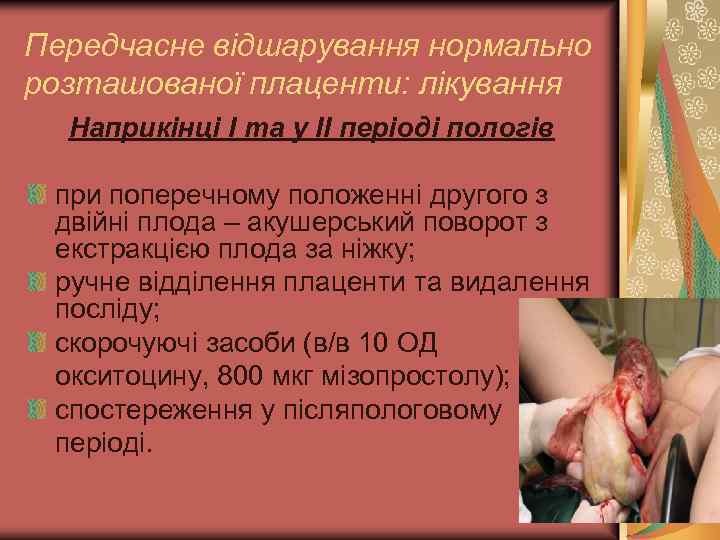 Передчасне відшарування нормально розташованої плаценти: лікування

Наприкінці I та у II періоді пологів

при поперечному положенні другого з двійні плода – акушерський поворот з екстракцією плода за ніжку;

ручне відділення плаценти та видалення посліду;

скорочуючі засоби (в/в 10 ОД окситоцину, 800 мкг мізопростолу);

спостереження у післяпологовому періоді.